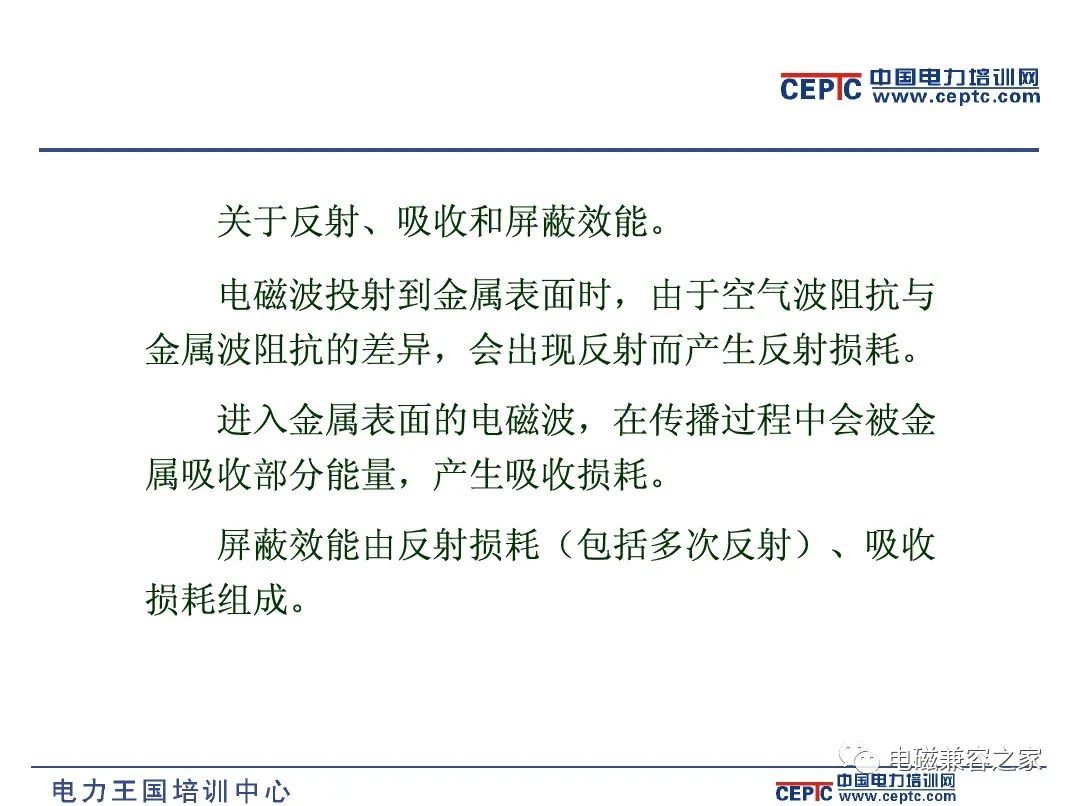 CEPTC 中国电力培训网 www.ceptc.com

关于反射、吸收和屏蔽效能。

电磁波投射到金属表面时，由于空气波阻抗与金属波阻抗的差异，会出现反射而产生反射损耗。

进入金属表面的电磁波，在传播过程中会被金属吸收部分能量，产生吸收损耗。

屏蔽效能由反射损耗（包括多次反射）、吸收损耗组成。

电磁兼容之家

电力王国培训中心

CEPTC 中国电力培训网 www.ceptc.com